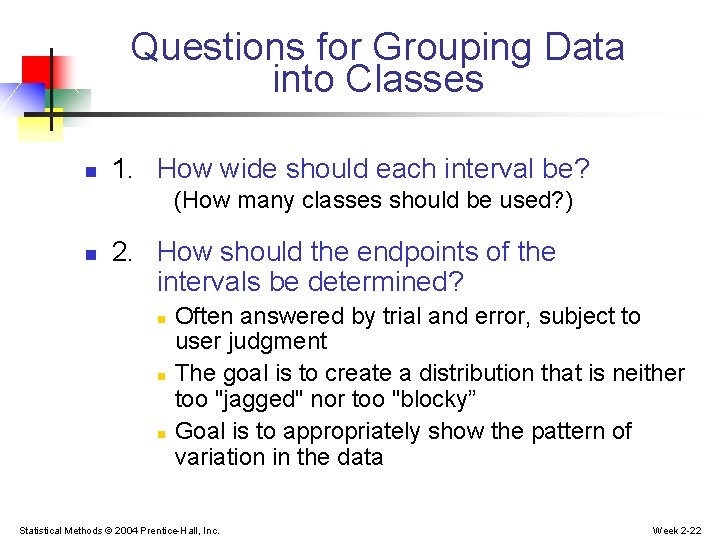 Questions for Grouping Data into Classes

1. How wide should each interval be?
(How many classes should be used?)

2. How should the endpoints of the intervals be determined?

Often answered by trial and error, subject to user judgment

The goal is to create a distribution that is neither too "jagged" nor too "blocky”

Goal is to appropriately show the pattern of variation in the data

Statistical Methods © 2004 Prentice-Hall, Inc.

Week 2-22